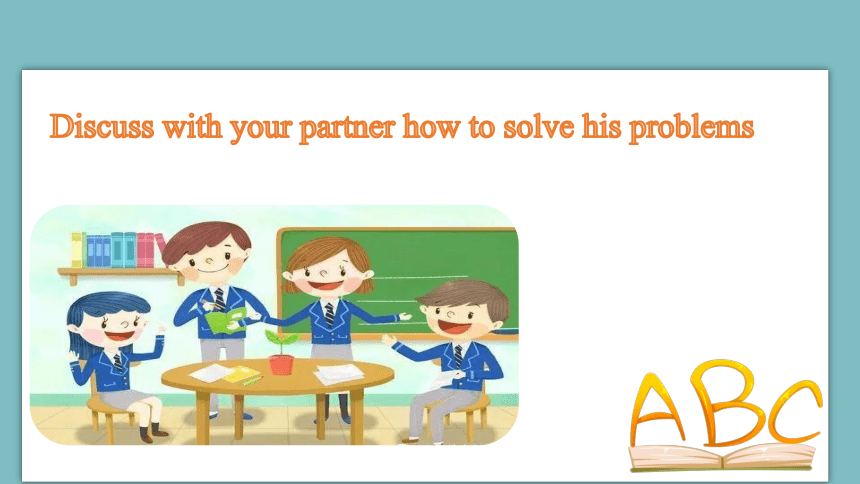 Discuss with your partner how to solve his problems

ABC